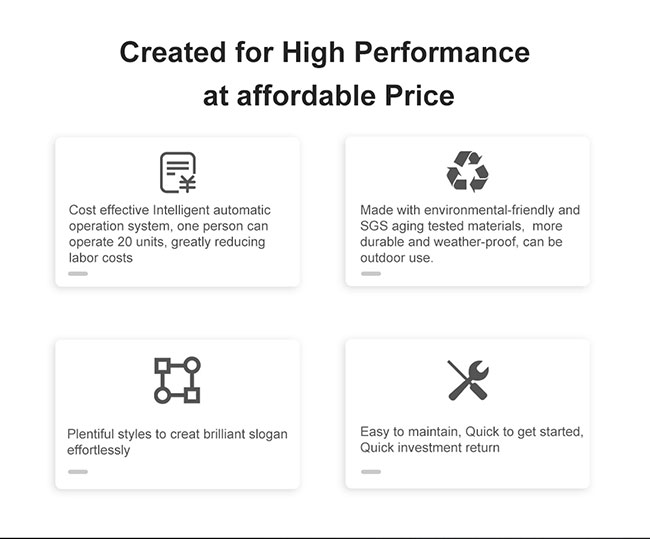 Created for High Performance at affordable Price

Cost effective Intelligent automatic operation system, one person can operate 20 units, greatly reducing labor costs

Made with environmental-friendly and SGS aging tested materials, more durable and weather-proof, can be outdoor use.

Plentiful styles to creat brilliant slogan effortlessly

Easy to maintain, Quick to get started, Quick investment return